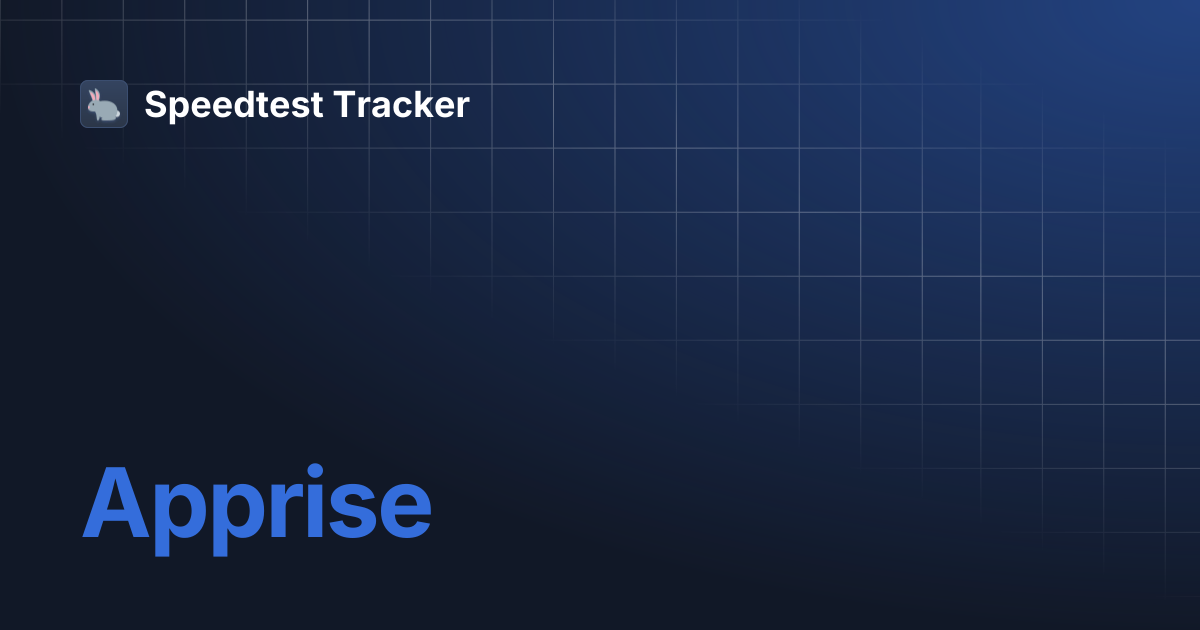 Speedtest Tracker

Apprise